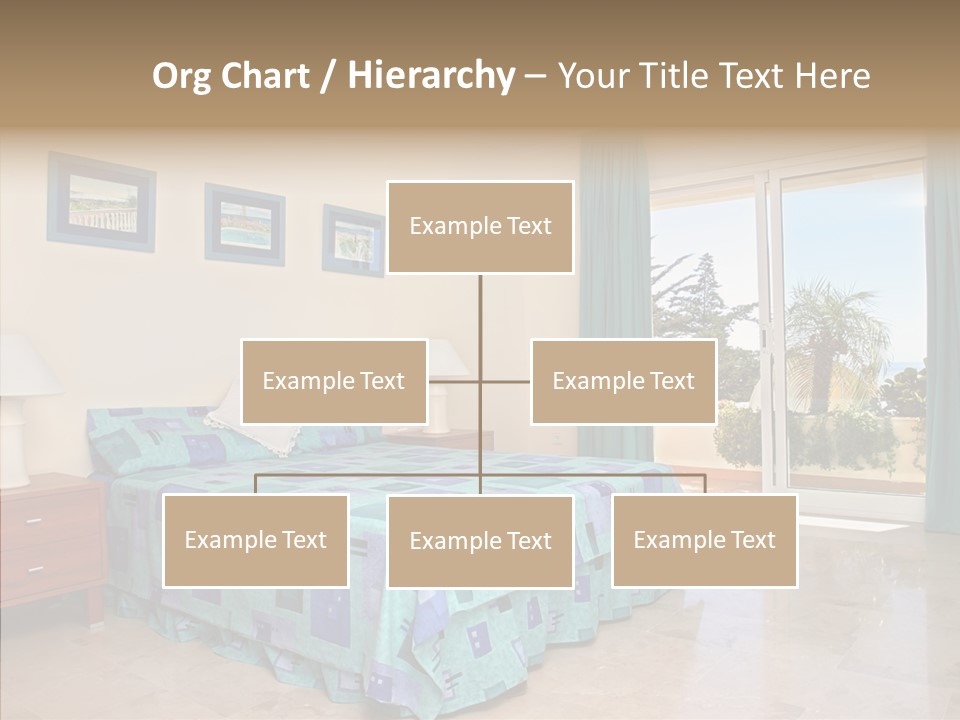 Org Chart / Hierarchy – Your Title Text Here

Example Text

Example Text

Example Text

Example Text

Example Text

Example Text